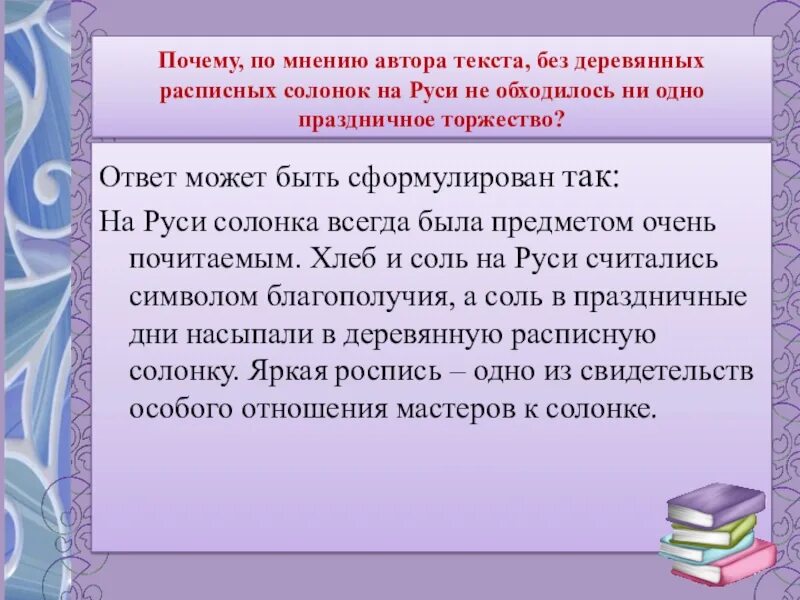 Почему, по мнению автора текста, без деревянных расписных солонок на Руси не обходилось ни одно праздничное торжество?

Ответ может быть сформулирован так:

На Руси солонка всегда была предметом очень почитаемым. Хлеб и соль на Руси считались символом благополучия, а соль в праздничные дни насыпали в деревянную расписную солонку. Яркая роспись – одно из свидетельств особого отношения мастеров к солонке.